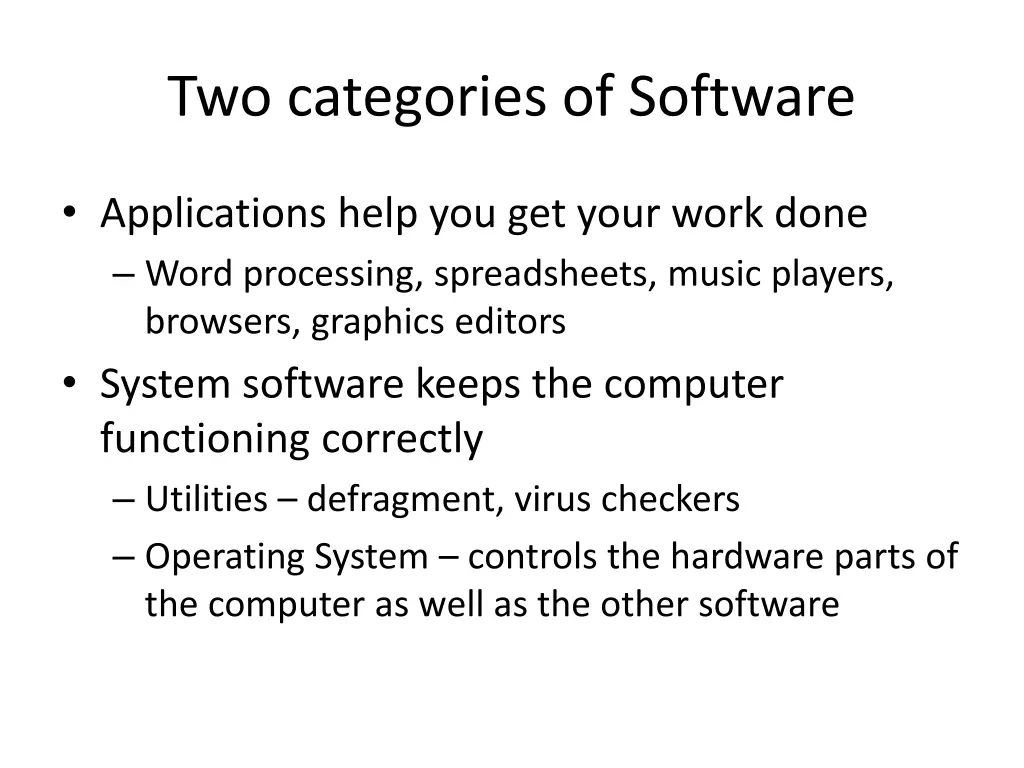 Two categories of Software

• Applications help you get your work done
– Word processing, spreadsheets, music players, browsers, graphics editors

• System software keeps the computer functioning correctly
– Utilities – defragment, virus checkers
– Operating System – controls the hardware parts of the computer as well as the other software